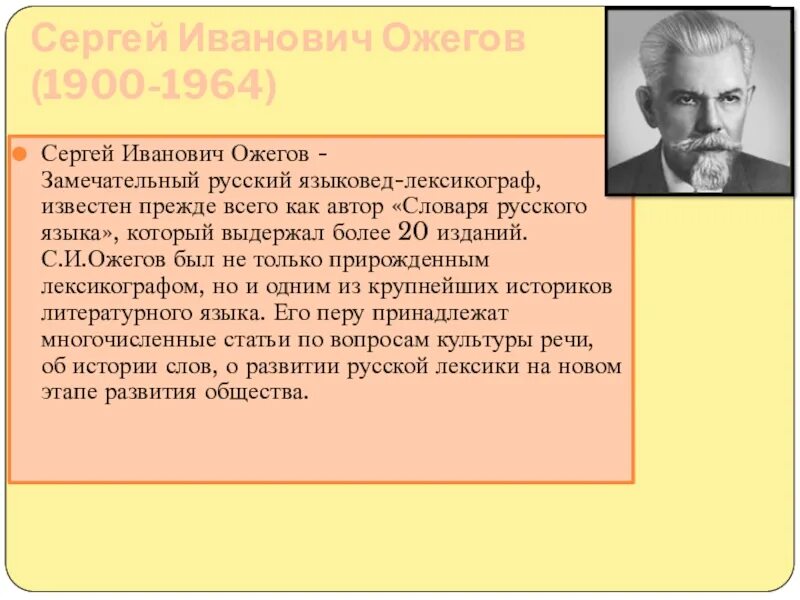 Сергей Иванович Ожегов (1900-1964)

Сергей Иванович Ожегов - Замечательный русский языковед-лексикограф, известен прежде всего как автор «Словаря русского языка», который выдержал более 20 изданий. С.И.Ожегов был не только прирожденным лексикографом, но и одним из крупнейших историков литературного языка. Его перу принадлежат многочисленные статьи по вопросам культуры речи, об истории слов, о развитии русской лексики на новом этапе развития общества.